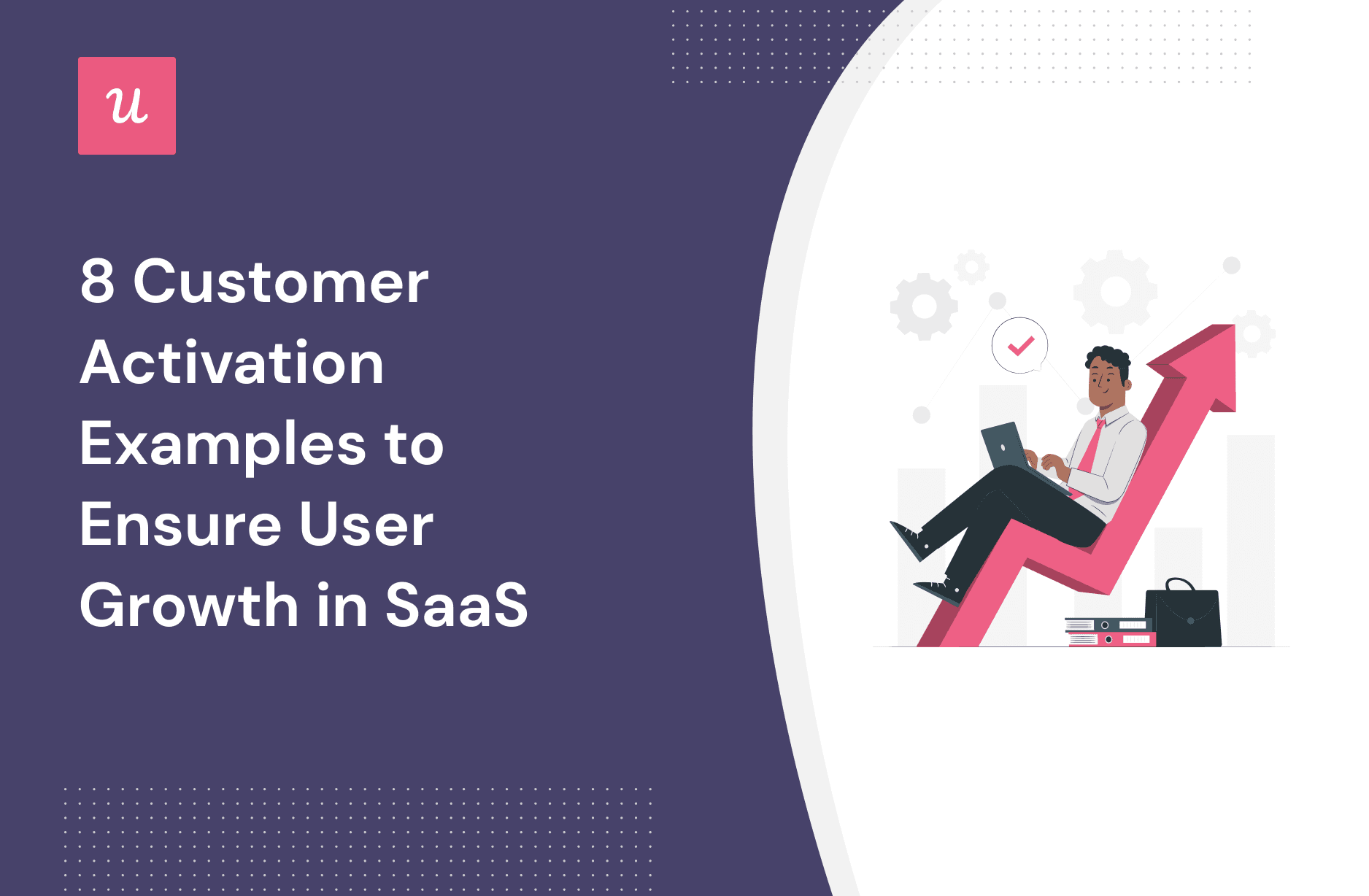 u

8 Customer Activation Examples to Ensure User Growth in SaaS